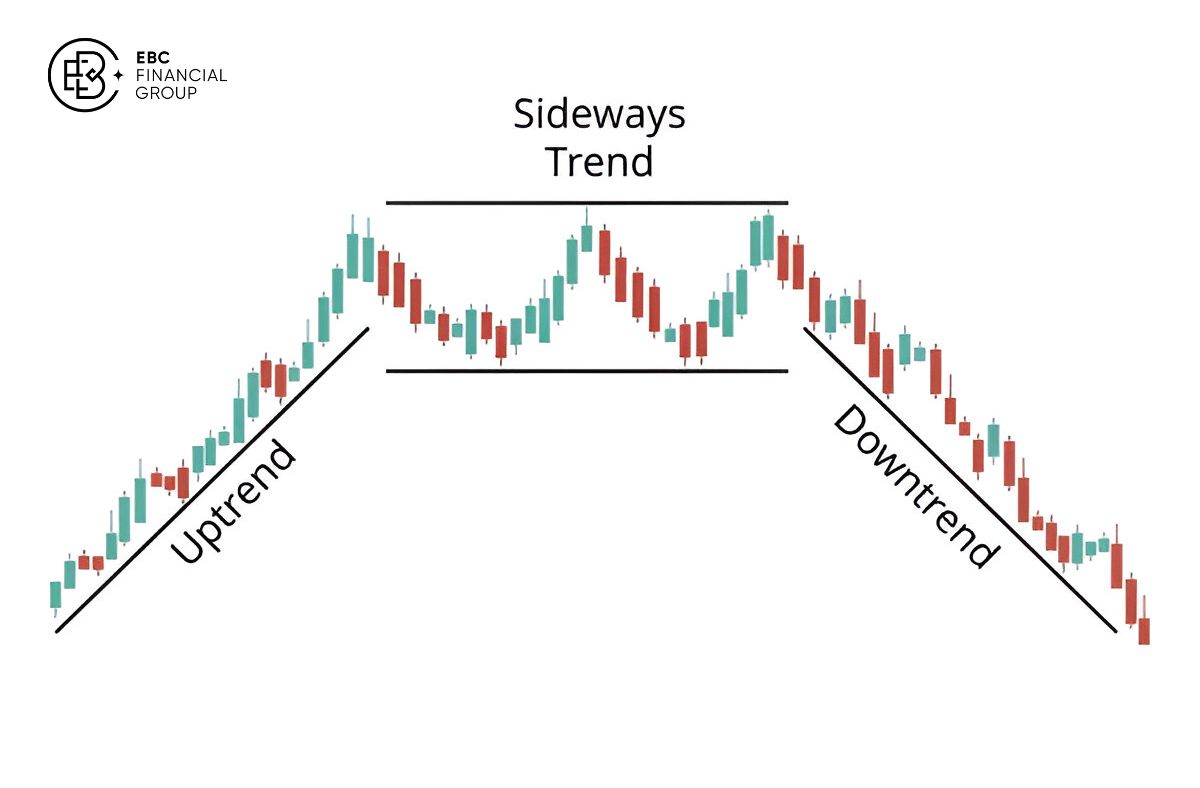 EBC FINANCIAL GROUP

Sideways Trend

Uptrend

Downtrend